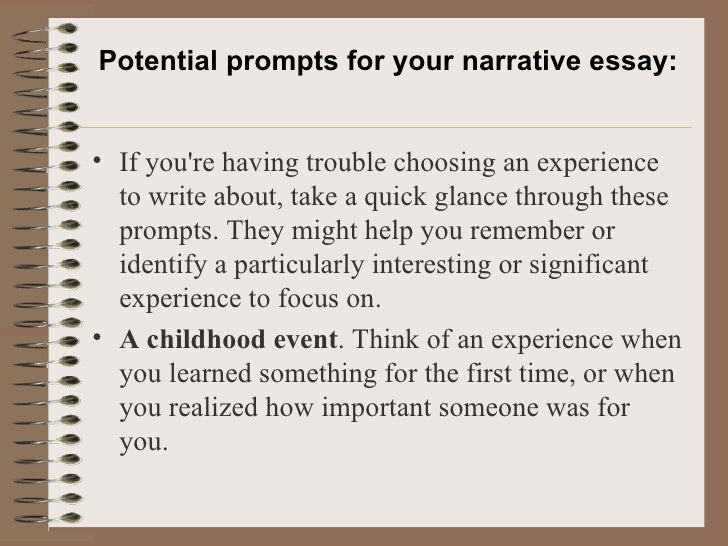 Potential prompts for your narrative essay:

• If you're having trouble choosing an experience to write about, take a quick glance through these prompts. They might help you remember or identify a particularly interesting or significant experience to focus on.
• A childhood event. Think of an experience when you learned something for the first time, or when you realized how important someone was for you.